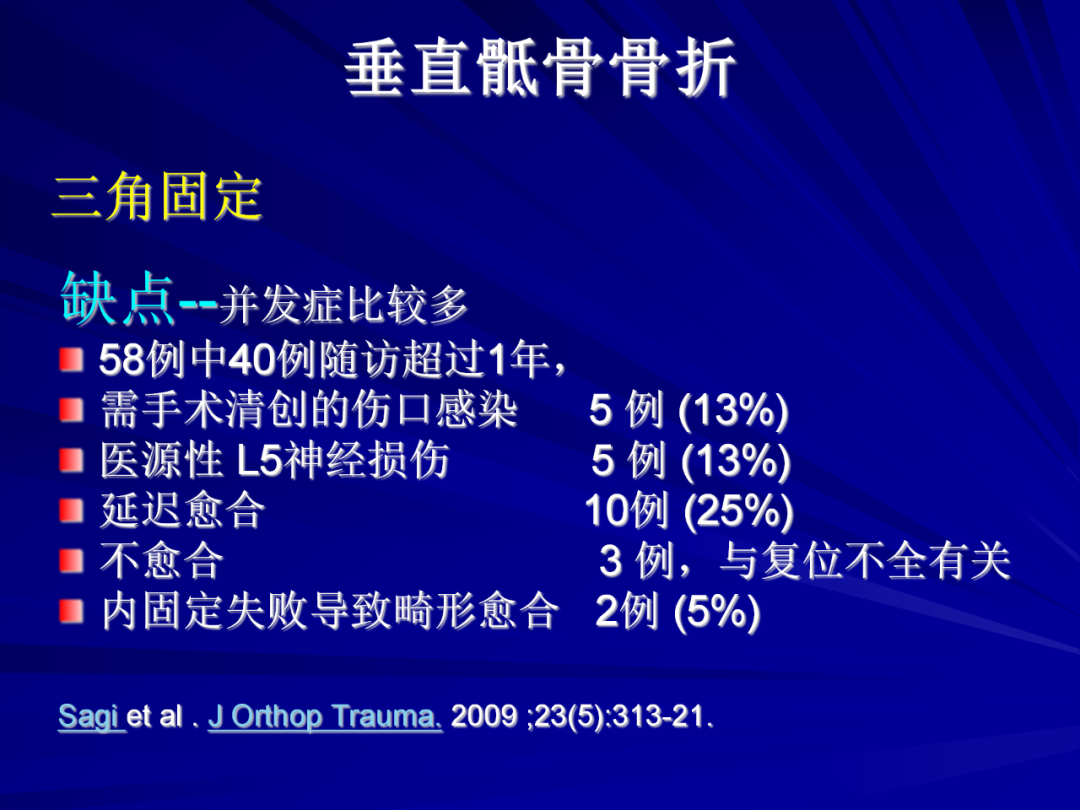 垂直骶骨骨折

三角固定

缺点--并发症比较多

58例中40例随访超过1年，

需手术清创的伤口感染 5 例 (13%)

医源性 L5神经损伤 5 例 (13%)

延迟愈合 10例 (25%)

不愈合 3 例，与复位不全有关

内固定失败导致畸形愈合 2例 (5%)

Sagi et al . J Orthop Trauma. 2009 ;23(5):313-21.